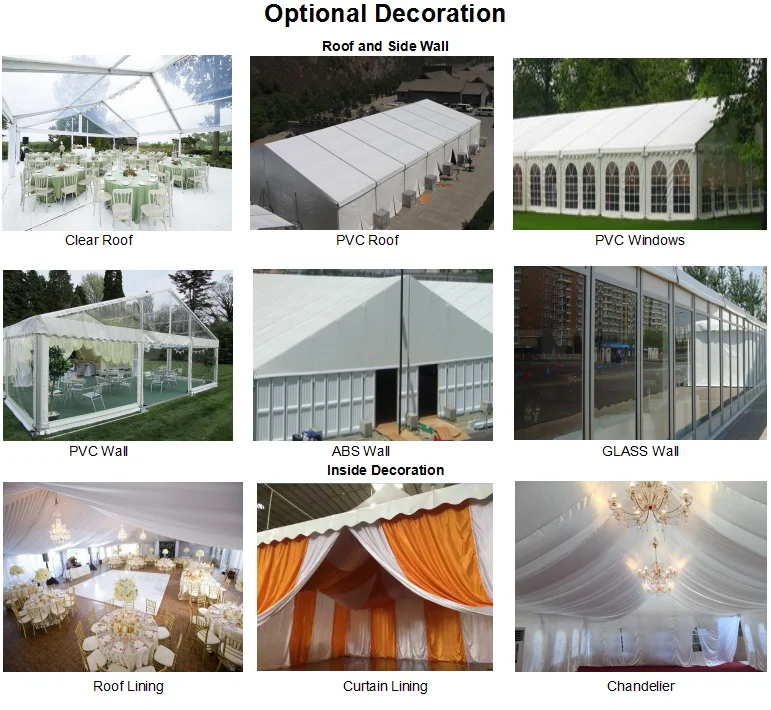 Optional Decoration

Roof and Side Wall

Clear Roof

PVC Roof

PVC Windows

PVC Wall

ABS Wall

GLASS Wall

Inside Decoration

Roof Lining

Curtain Lining

Chandelier